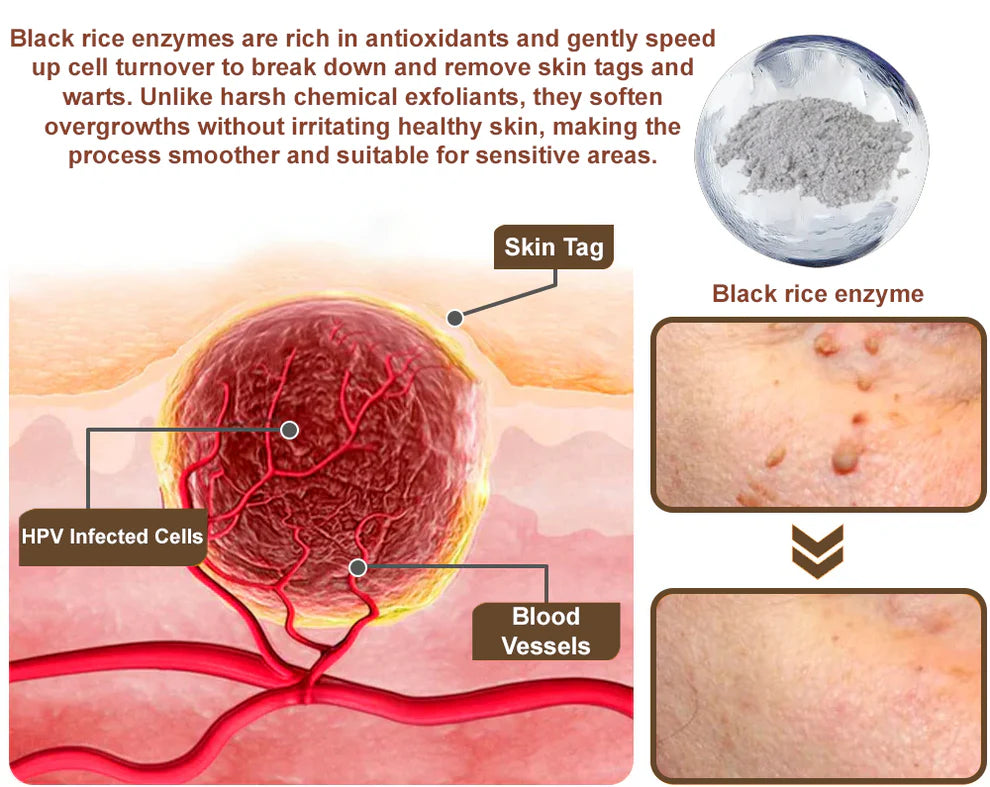 Black rice enzymes are rich in antioxidants and gently speed up cell turnover to break down and remove skin tags and warts. Unlike harsh chemical exfoliants, they soften overgrowths without irritating healthy skin, making the process smoother and suitable for sensitive areas.

Skin Tag

HPV Infected Cells

Blood Vessels

Black rice enzyme